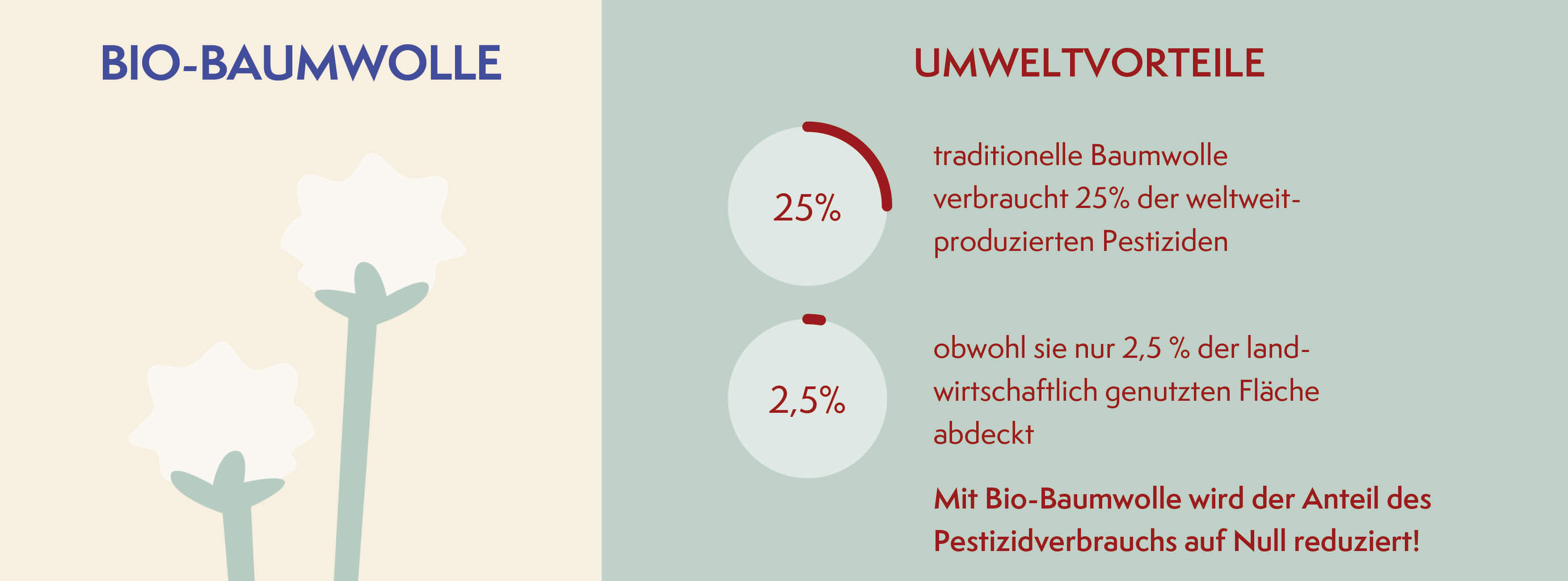 BIO-BAUMWOLLE

UMWELTVORTEILE

25%

traditionelle Baumwolle verbraucht 25% der weltweit-produzierten Pestiziden

2,5%

obwohl sie nur 2,5 % der landwirtschaftlich genutzten Fläche abdeckt

Mit Bio-Baumwolle wird der Anteil des Pestizidverbrauchs auf Null reduziert!